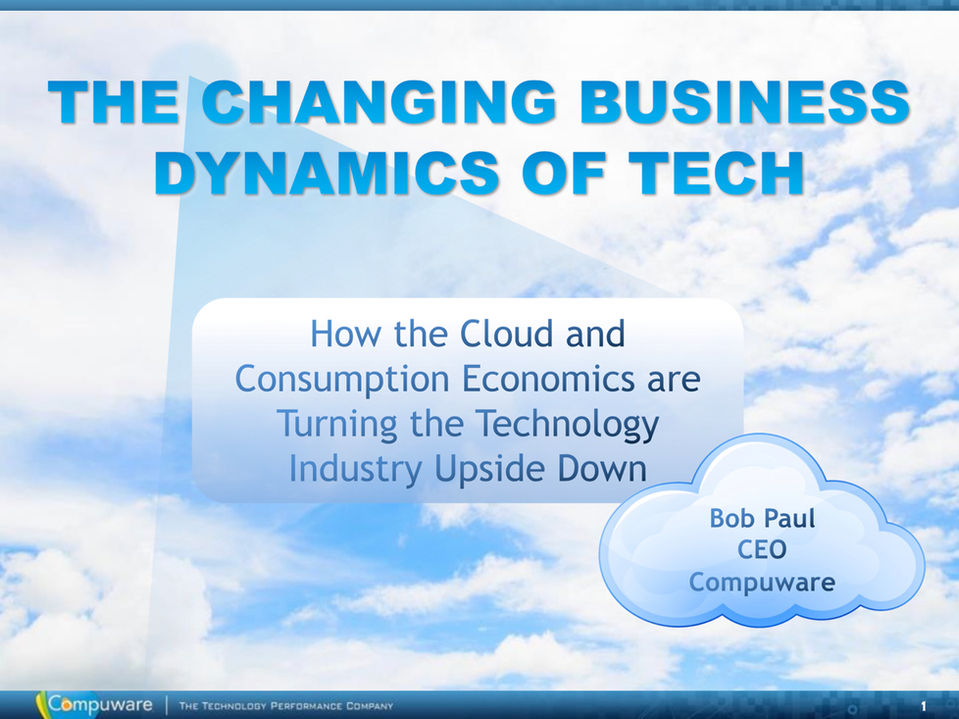 THE CHANGING BUSINESS DYNAMICS OF TECH

How the Cloud and Consumption Economics are Turning the Technology Industry Upside Down

Bob Paul
CEO
Compuware

Compuware | THE TECHNOLOGY PERFORMANCE COMPANY

1